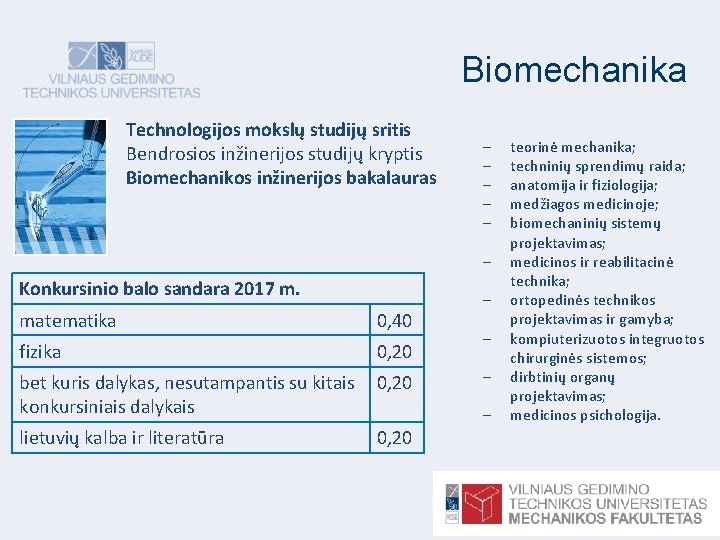 SAPERE AUDE
VILNIAUS GEDIMINO TECHNIKOS UNIVERSITETAS

Biomechanika

Technologijos mokslų studijų sritis
Bendrosios inžinerijos studijų kryptis
Biomechanikos inžinerijos bakalauras

| Konkursinio balo sandara 2017 m. | |
|---|---|
| matematika | 0,40 |
| fizika | 0,20 |
| bet kuris dalykas, nesutampantis su kitais konkursiniais dalykais | 0,20 |
| lietuvių kalba ir literatūra | 0,20 |

– teorinė mechanika;
– techninių sprendimų raida;
– anatomija ir fiziologija;
– medžiagos medicinoje;
– biomechaninių sistemų projektavimas;
– medicinos ir reabilitacinė technika;
– ortopedinės technikos projektavimas ir gamyba;
– kompiuterizuotos integruotos chirurginės sistemos;
– dirbtinių organų projektavimas;
– medicinos psichologija.

VILNIAUS GEDIMINO TECHNIKOS UNIVERSITETAS MECHANIKOS FAKULTETAS